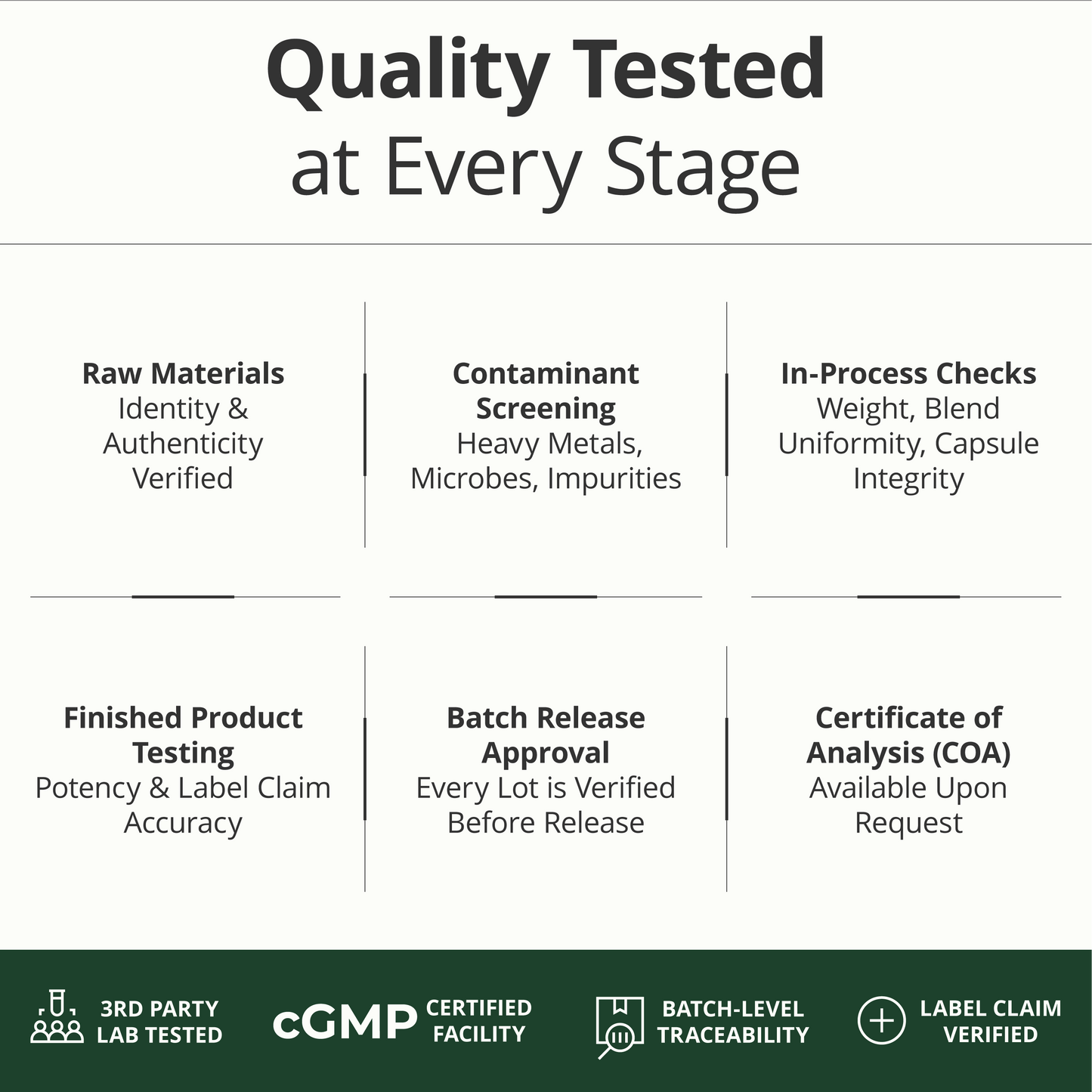 Quality Tested
at Every Stage

Raw Materials
Identity & Authenticity Verified

Contaminant Screening
Heavy Metals, Microbes, Impurities

In-Process Checks
Weight, Blend Uniformity, Capsule Integrity

Finished Product Testing
Potency & Label Claim Accuracy

Batch Release Approval
Every Lot is Verified Before Release

Certificate of Analysis (COA)
Available Upon Request

3RD PARTY LAB TESTED

cGMP CERTIFIED FACILITY

BATCH-LEVEL TRACEABILITY

LABEL CLAIM VERIFIED